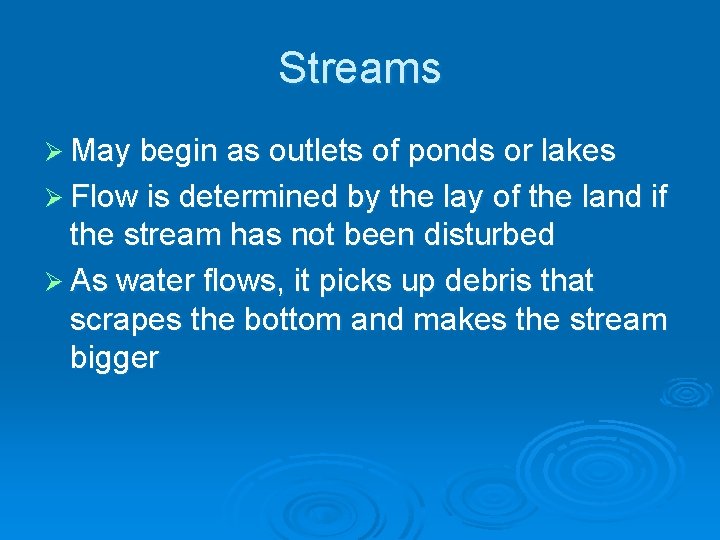 Streams

➢ May begin as outlets of ponds or lakes

➢ Flow is determined by the lay of the land if the stream has not been disturbed

➢ As water flows, it picks up debris that scrapes the bottom and makes the stream bigger